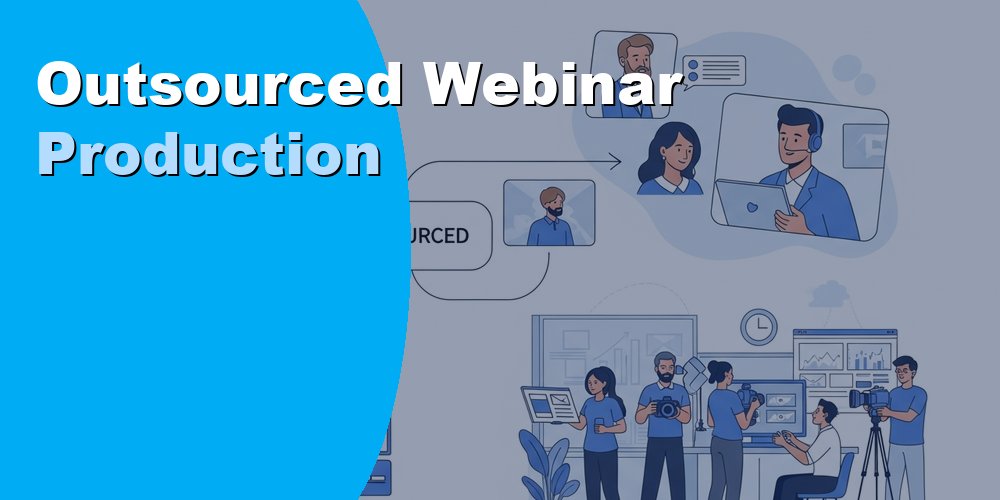 Outsourced Webinar Production

URCED